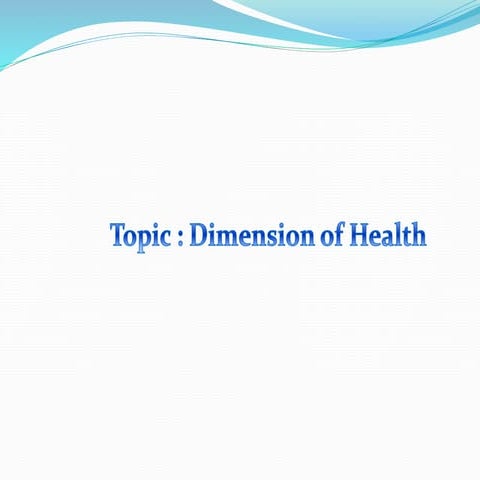 Topic : Dimension of Health